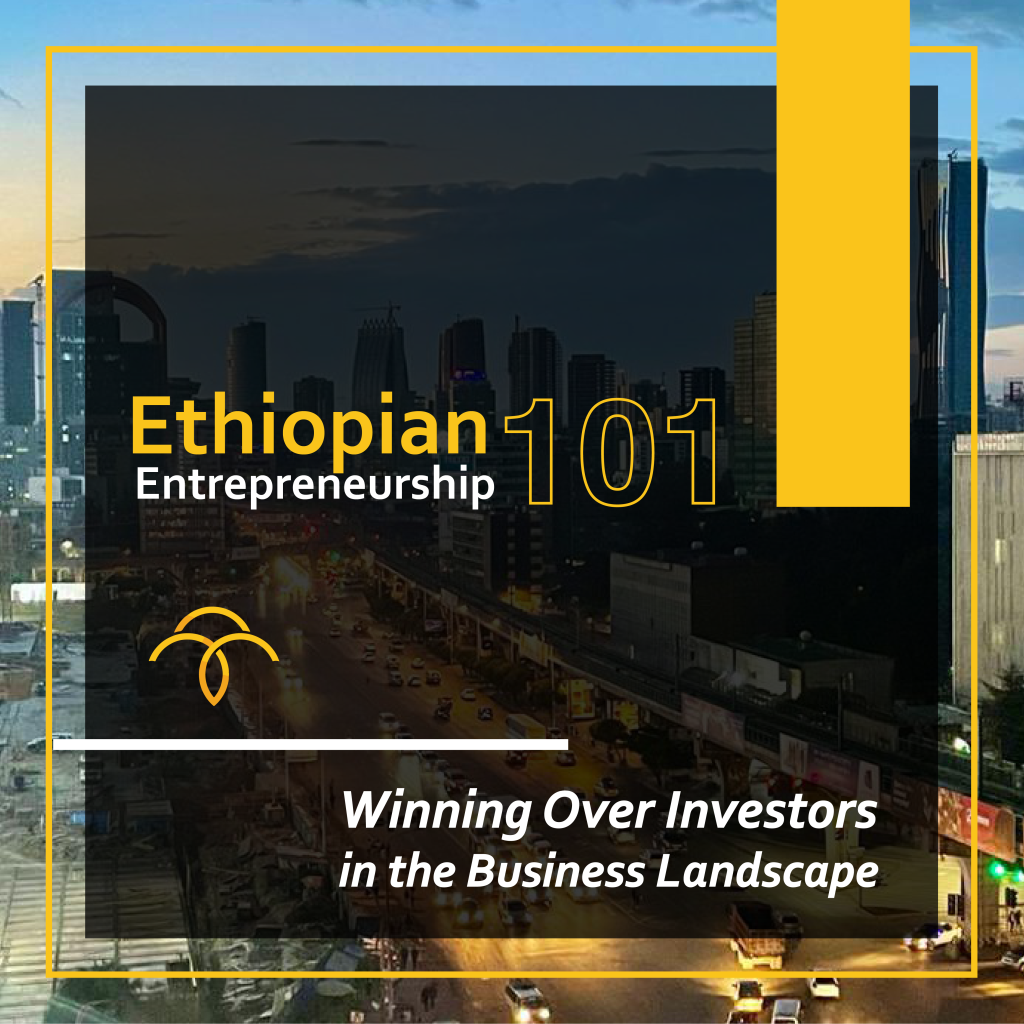 Ethiopian Entrepreneurship 101

Winning Over Investors in the Business Landscape